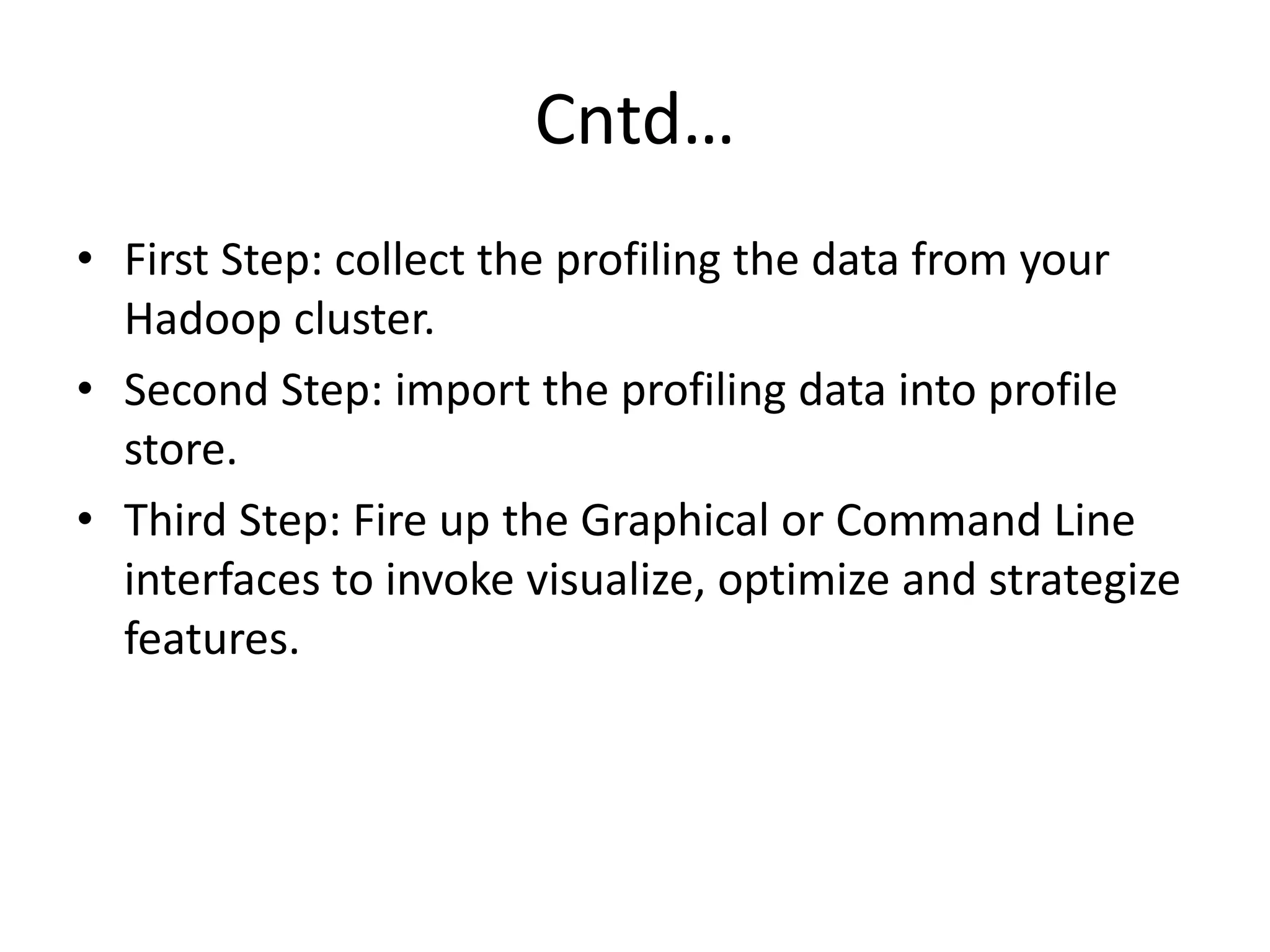 Cntd…

• First Step: collect the profiling the data from your Hadoop cluster.
• Second Step: import the profiling data into profile store.
• Third Step: Fire up the Graphical or Command Line interfaces to invoke visualize, optimize and strategize features.